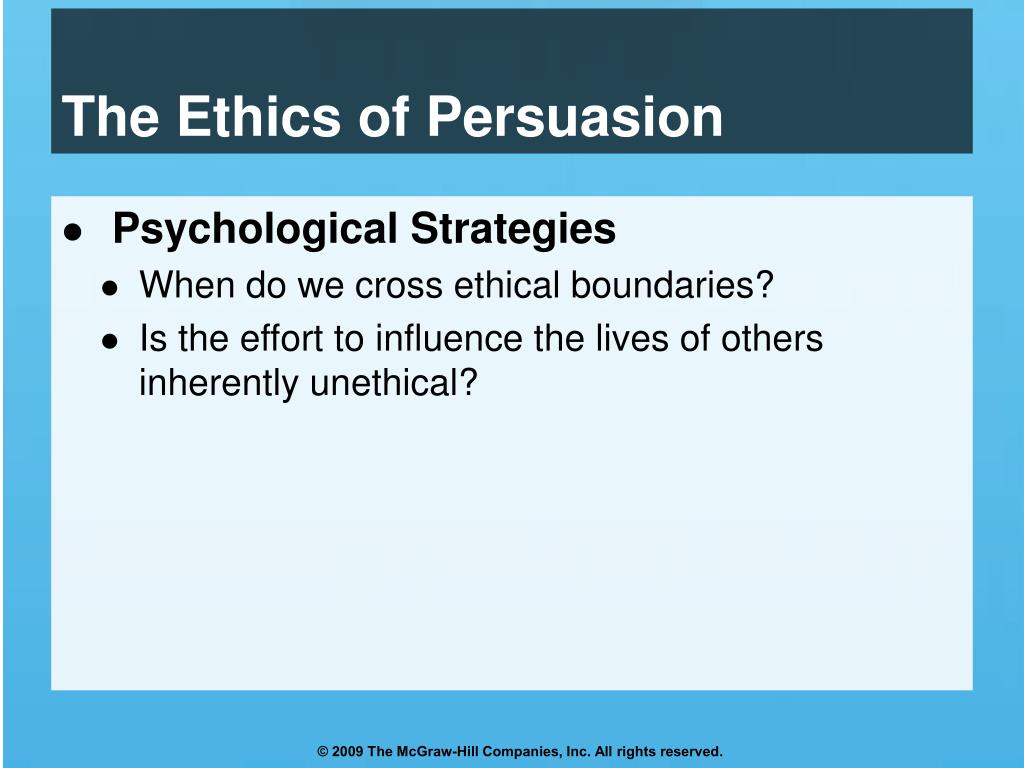 The Ethics of Persuasion

- Psychological Strategies
  - When do we cross ethical boundaries?
  - Is the effort to influence the lives of others inherently unethical?

© 2009 The McGraw-Hill Companies, Inc. All rights reserved.